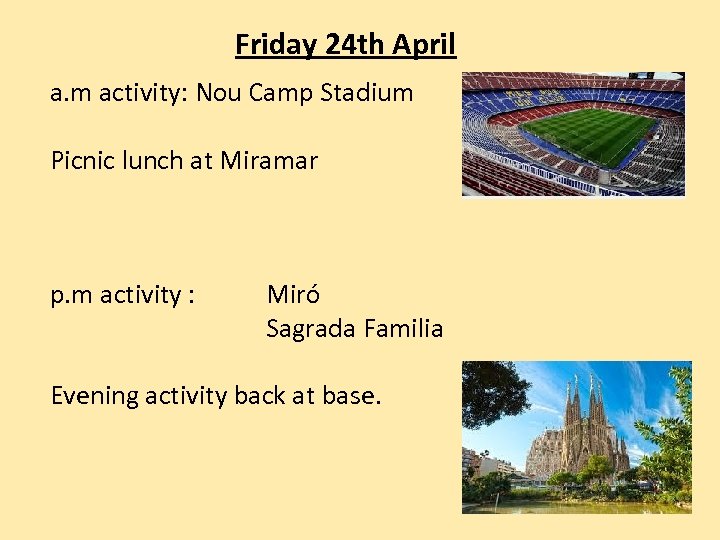 Friday 24th April

a.m activity: Nou Camp Stadium

Picnic lunch at Miramar

p.m activity : Miró
Sagrada Familia

Evening activity back at base.